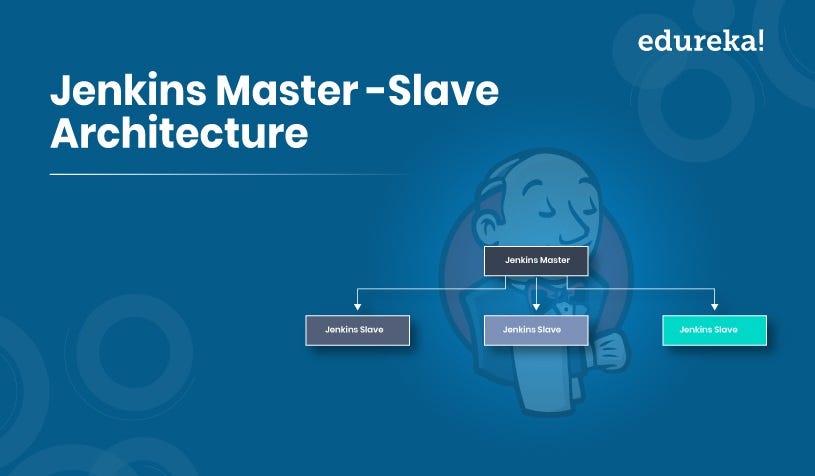 edureka!

Jenkins Master -Slave Architecture

Jenkins Master

Jenkins Slave

Jenkins Slave

Jenkins Slave